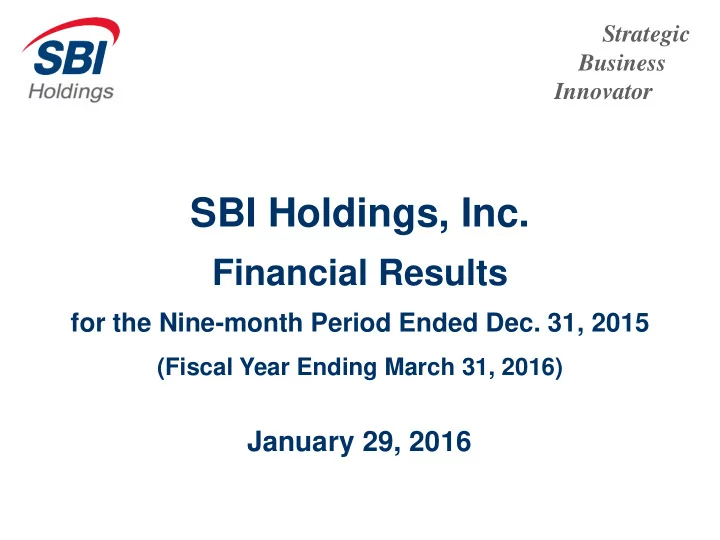 SBI Holdings

Strategic
Business
Innovator

SBI Holdings, Inc.

Financial Results

for the Nine-month Period Ended Dec. 31, 2015

(Fiscal Year Ending March 31, 2016)

January 29, 2016